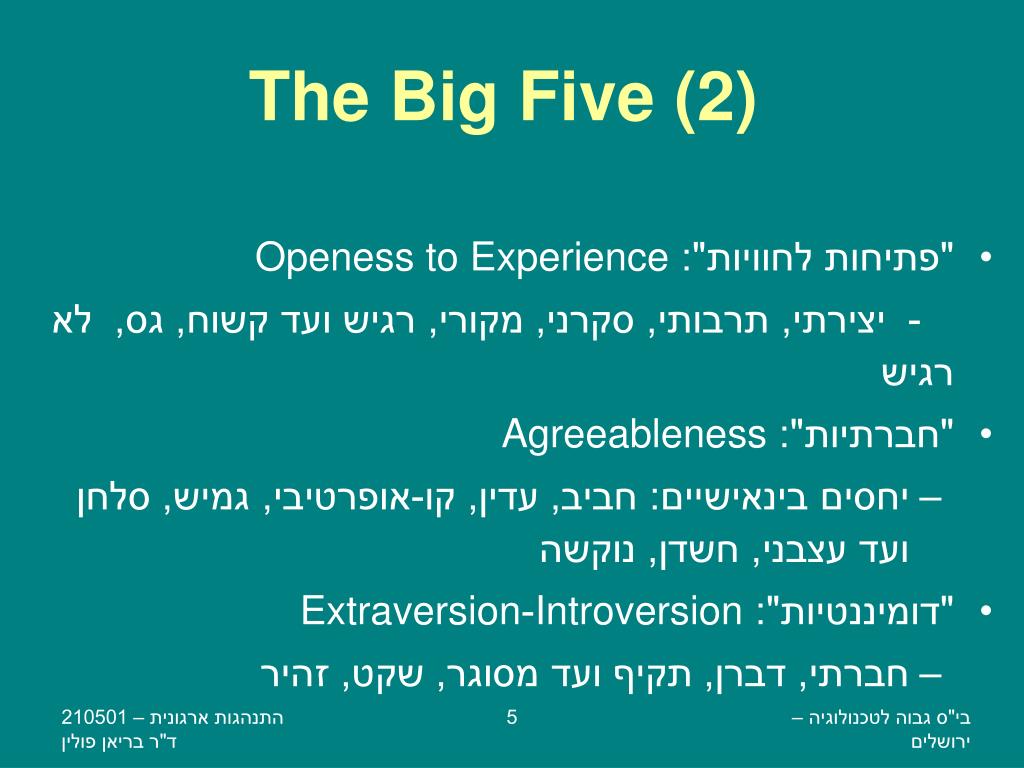 The Big Five (2)

• "פתיחות לחוויות": Openess to Experience

- יצירתי, תרבותי, סקרני, מקורי, רגיש ועד קשוח, גס, לא רגיש

• "חברתיות": Agreeableness

– יחסים בינאישיים: חביב, עדין, קו-אופרטיבי, גמיש, סלחן ועד עצבני, חשדן, נוקשה

• "דומיננטיות": Extraversion-Introversion

– חברתי, דברן, תקיף ועד מסוגר, שקט, זהיר

בי"ס גבוה לטכנולוגיה – ירושלים

5

התנהגות ארגונית – 210501 ד"ר בריאן פולין